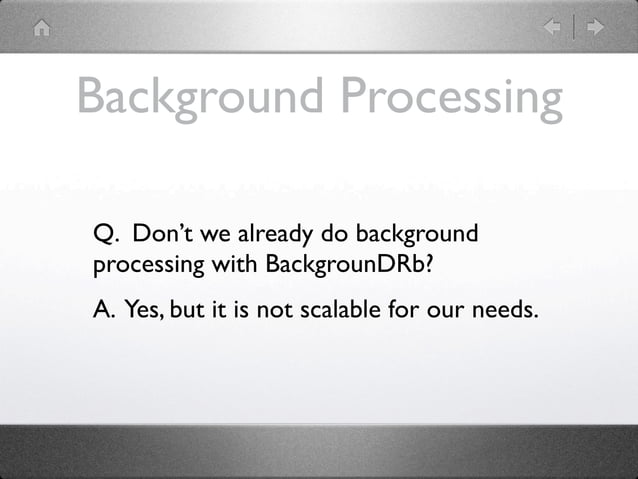 Background Processing

Q. Don't we already do background processing with BackgrounDRb?

A. Yes, but it is not scalable for our needs.